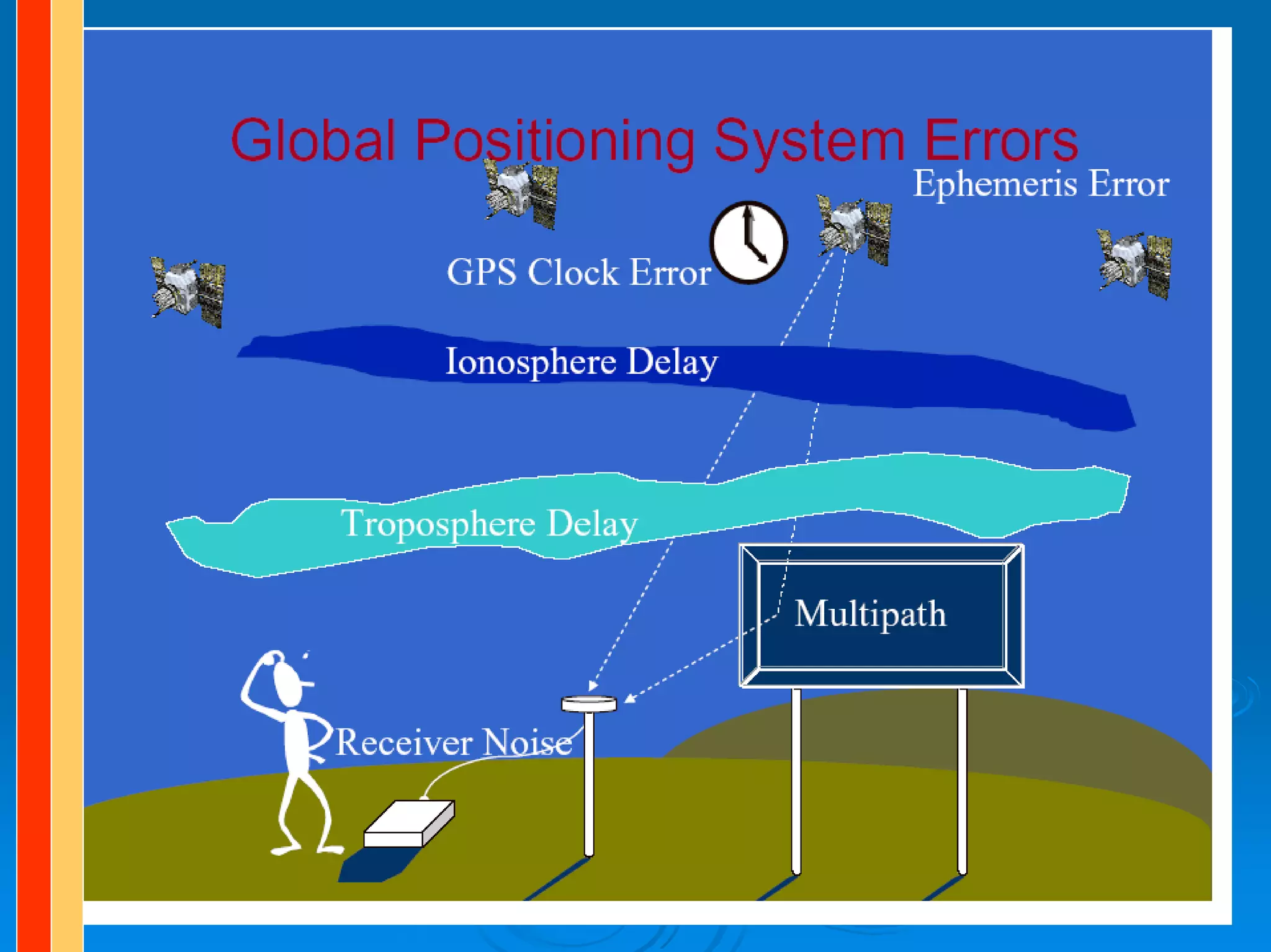 Global Positioning System Errors

Ephemeris Error

GPS Clock Error

Ionosphere Delay

Troposphere Delay

Multipath

Receiver Noise